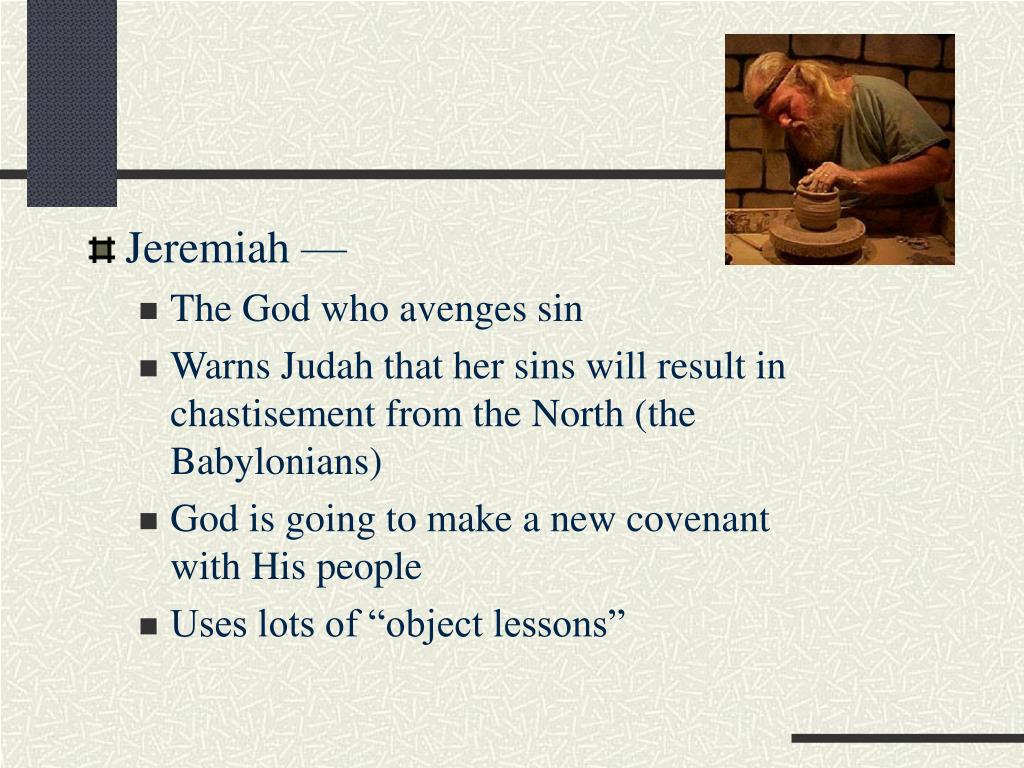 Jeremiah —

The God who avenges sin

Warns Judah that her sins will result in chastisement from the North (the Babylonians)

God is going to make a new covenant with His people

Uses lots of “object lessons”